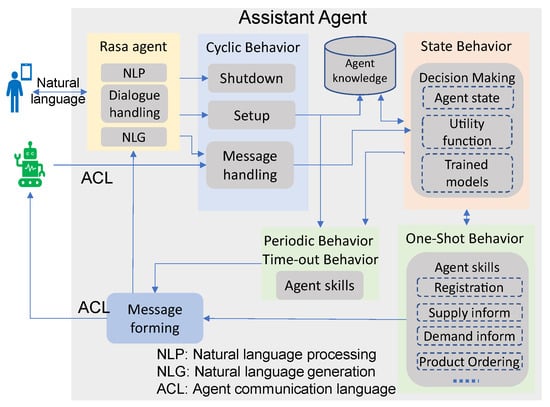 Assistant Agent

Natural language

ACL

Rasa agent
NLP
Dialogue handling
NLG

Cyclic Behavior
Shutdown
Setup
Message handling

Agent knowledge

State Behavior
Decision Making
Agent state
Utility function
Trained models

Periodic Behavior
Time-out Behavior
Agent skills

One-Shot Behavior
Agent skills
Registration
Supply inform
Demand inform
Product Ordering

ACL
Message forming

NLP: Natural language processing
NLG: Natural language generation
ACL: Agent communication language